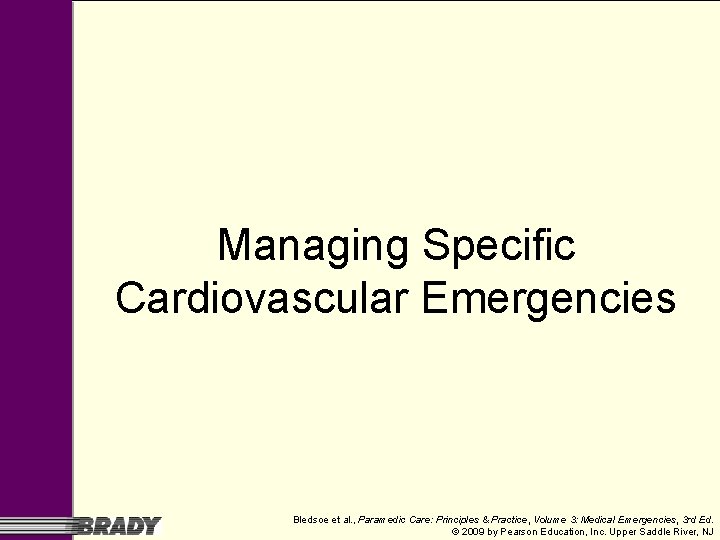 Managing Specific Cardiovascular Emergencies

BRADY

Bledsoe et al., Paramedic Care: Principles & Practice, Volume 3: Medical Emergencies, 3rd Ed.
© 2009 by Pearson Education, Inc. Upper Saddle River, NJ